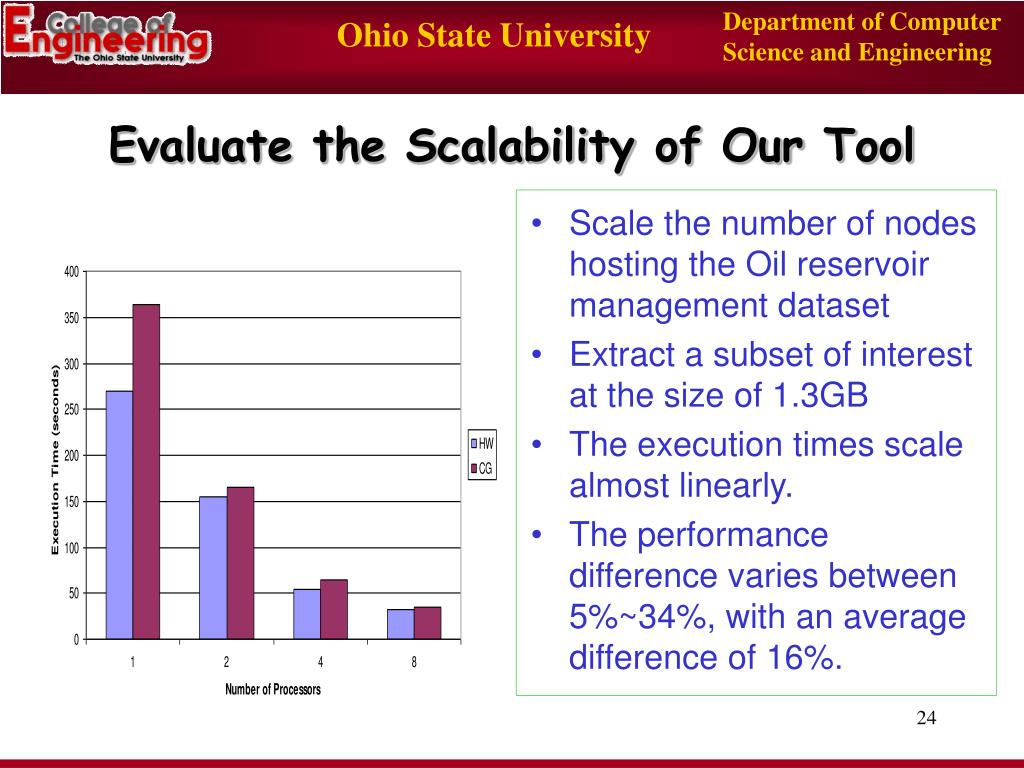 College of Engineering
The Ohio State University

Ohio State University

Department of Computer Science and Engineering

Evaluate the Scalability of Our Tool

400
350
300
250
200
150
100
50
0

Execution Time (seconds)

1
2
4
8

Number of Processors

HW
CG

• Scale the number of nodes hosting the Oil reservoir management dataset
• Extract a subset of interest at the size of 1.3GB
• The execution times scale almost linearly.
• The performance difference varies between 5%~34%, with an average difference of 16%.

24